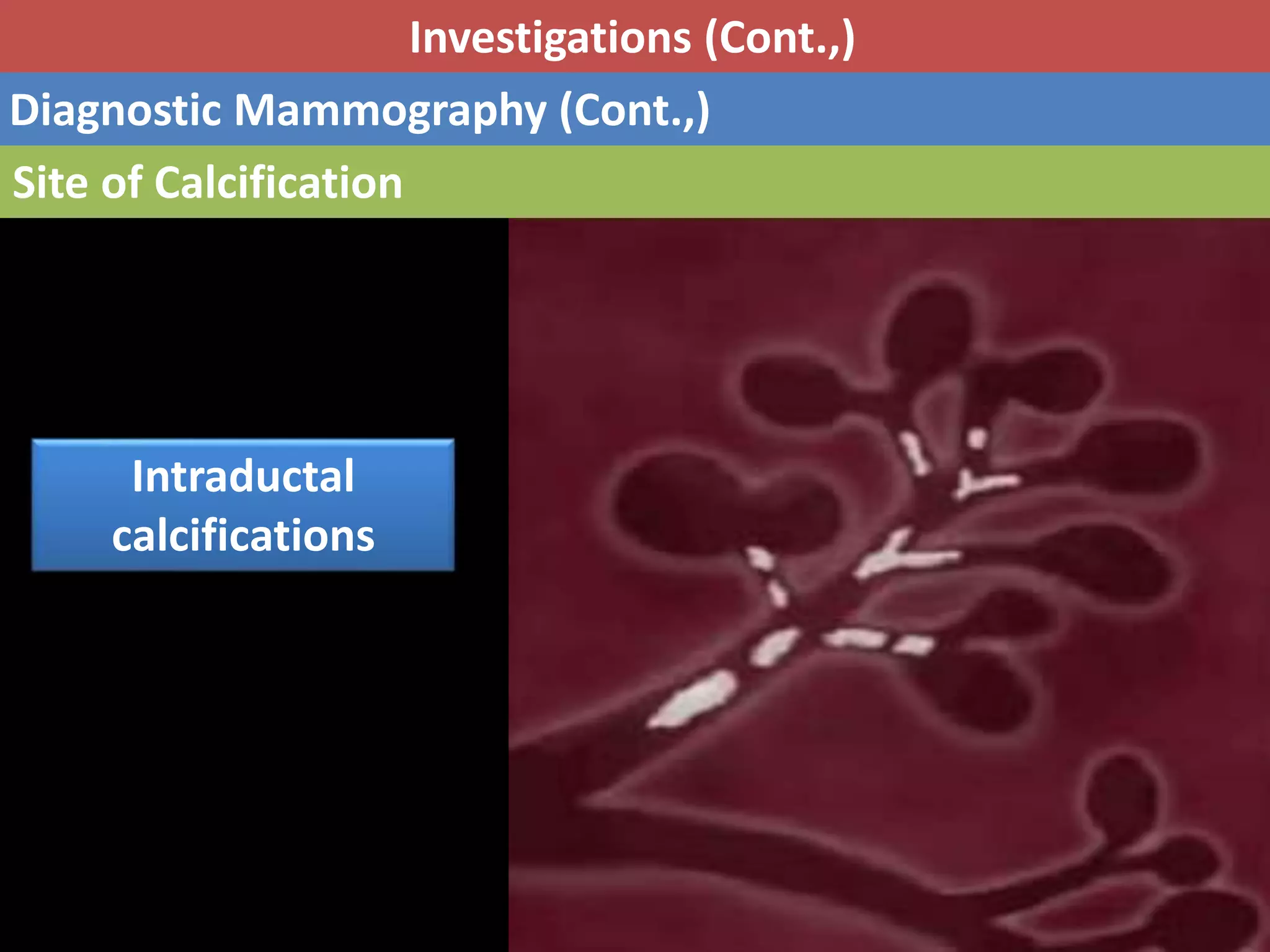 Investigations (Cont.,)

Diagnostic Mammography (Cont.,)

Site of Calcification

Intraductal calcifications